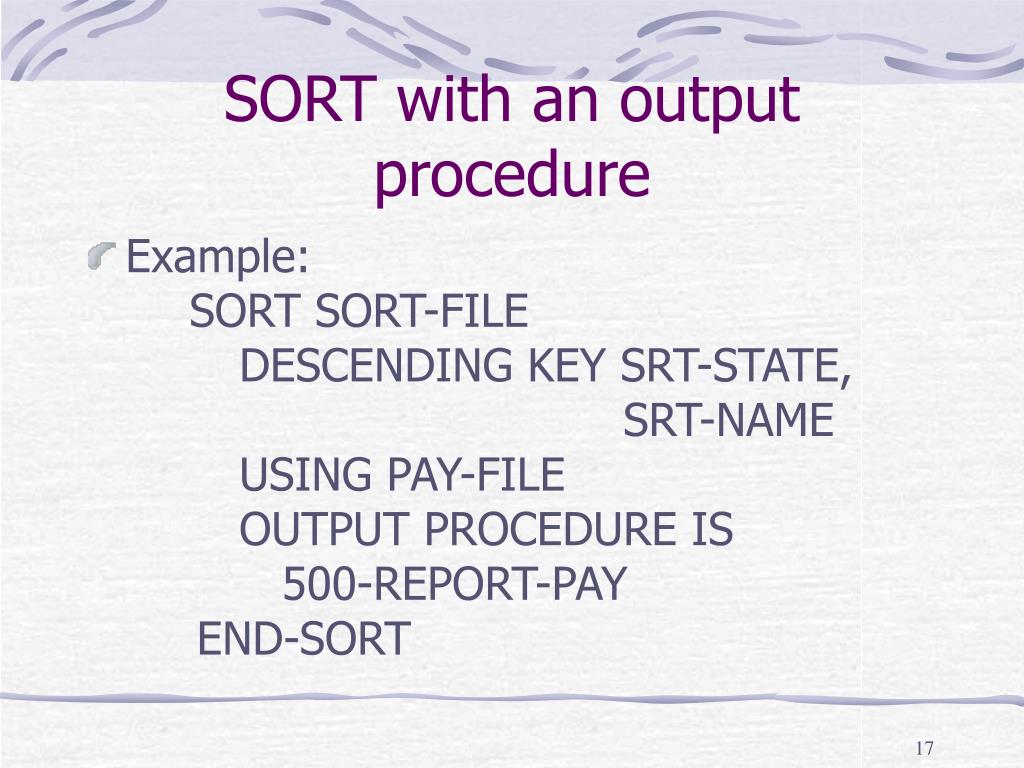 SORT with an output procedure

Example:
SORT SORT-FILE
DESCENDING KEY SRT-STATE,
SRT-NAME
USING PAY-FILE
OUTPUT PROCEDURE IS
500-REPORT-PAY
END-SORT

17